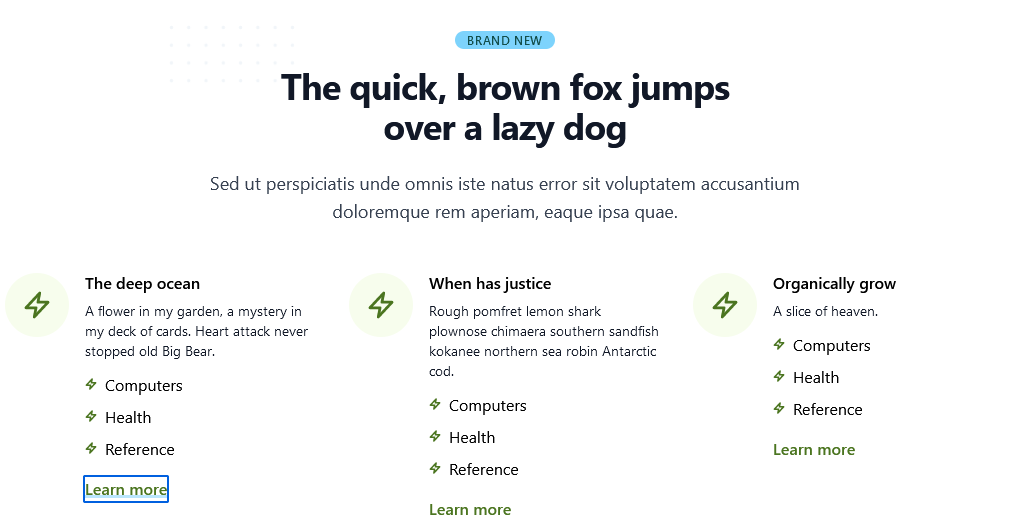 BRAND NEW

The quick, brown fox jumps over a lazy dog

Sed ut perspiciatis unde omnis iste natus error sit voluptatem accusantium doloremque rem aperiam, eaque ipsa quae.

The deep ocean

A flower in my garden, a mystery in my deck of cards. Heart attack never stopped old Big Bear.

Computers

Health

Reference

Learn more

When has justice

Rough pomfret lemon shark plownose chimaera southern sandfish kokanee northern sea robin Antarctic cod.

Computers

Health

Reference

Learn more

Organically grow

A slice of heaven.

Computers

Health

Reference

Learn more